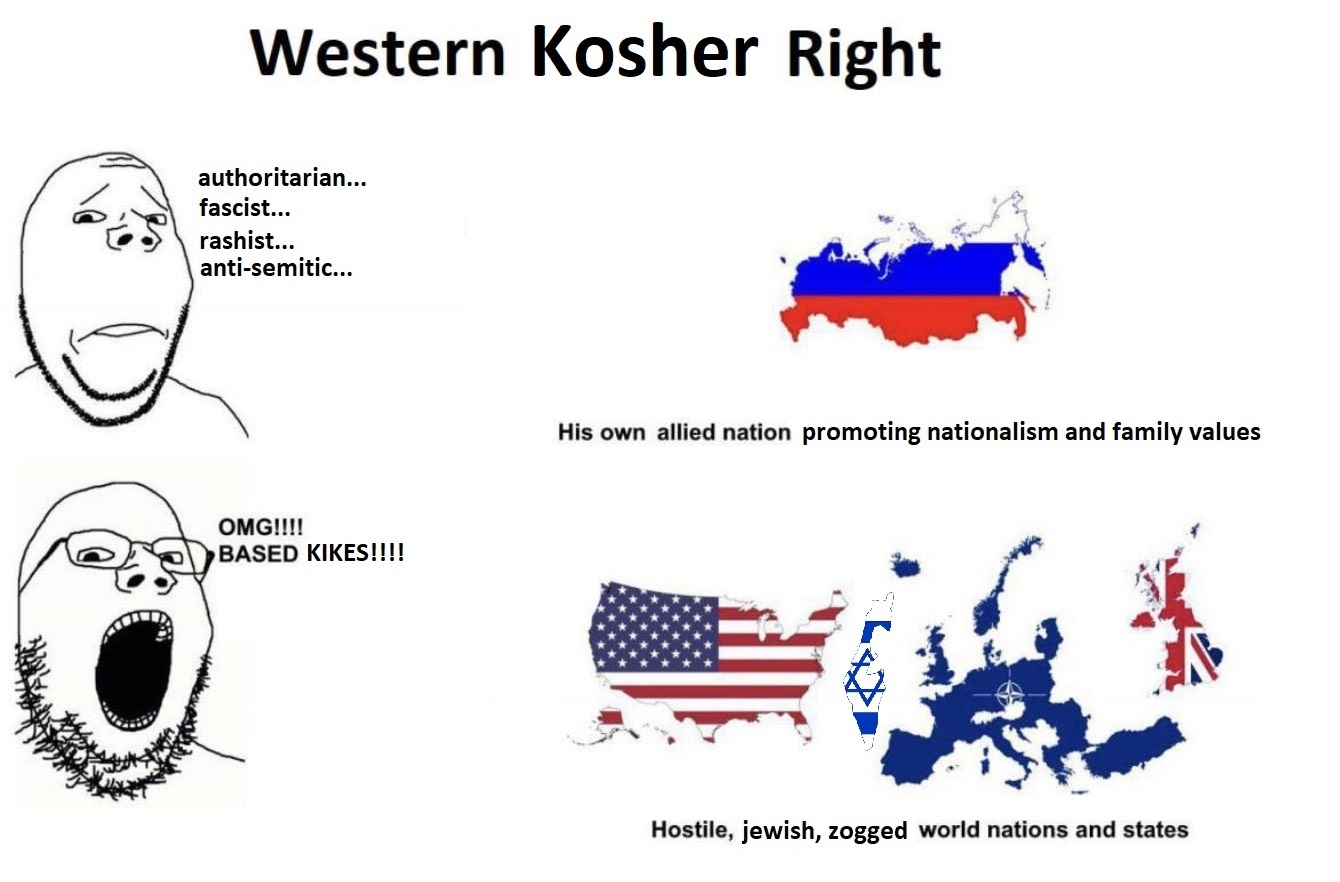 Western Kosher Right

authoritarian...
fascist...
rashist...
anti-semitic...

His own allied nation promoting nationalism and family values

OMG!!!!
BASED KIKES!!!!

Hostile, jewish, zogged world nations and states